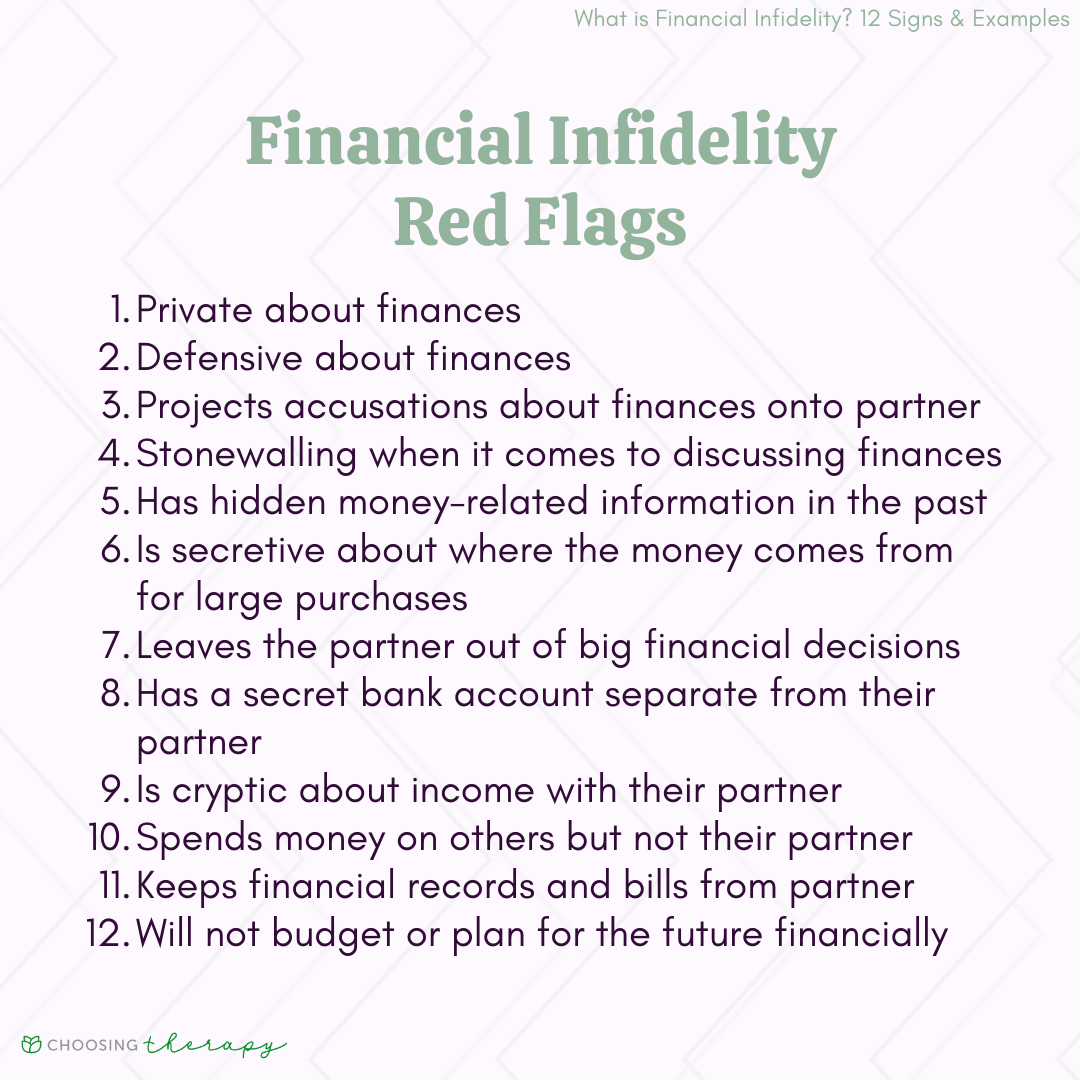 What is Financial Infidelity? 12 Signs & Examples

Financial Infidelity Red Flags

1. Private about finances
2. Defensive about finances
3. Projects accusations about finances onto partner
4. Stonewalling when it comes to discussing finances
5. Has hidden money-related information in the past
6. Is secretive about where the money comes from for large purchases
7. Leaves the partner out of big financial decisions
8. Has a secret bank account separate from their partner
9. Is cryptic about income with their partner
10. Spends money on others but not their partner
11. Keeps financial records and bills from partner
12. Will not budget or plan for the future financially

CHOOSING therapy